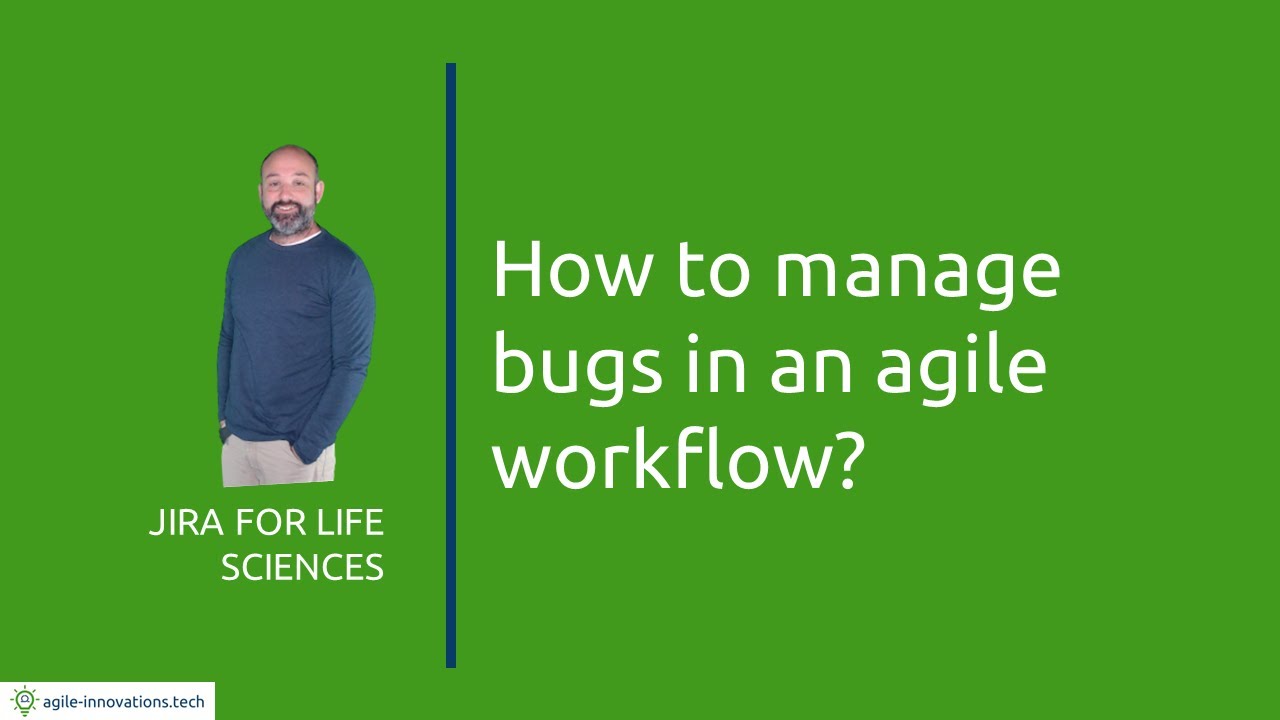 JIRA FOR LIFE SCIENCES

How to manage bugs in an agile workflow?

agile-innovations.tech